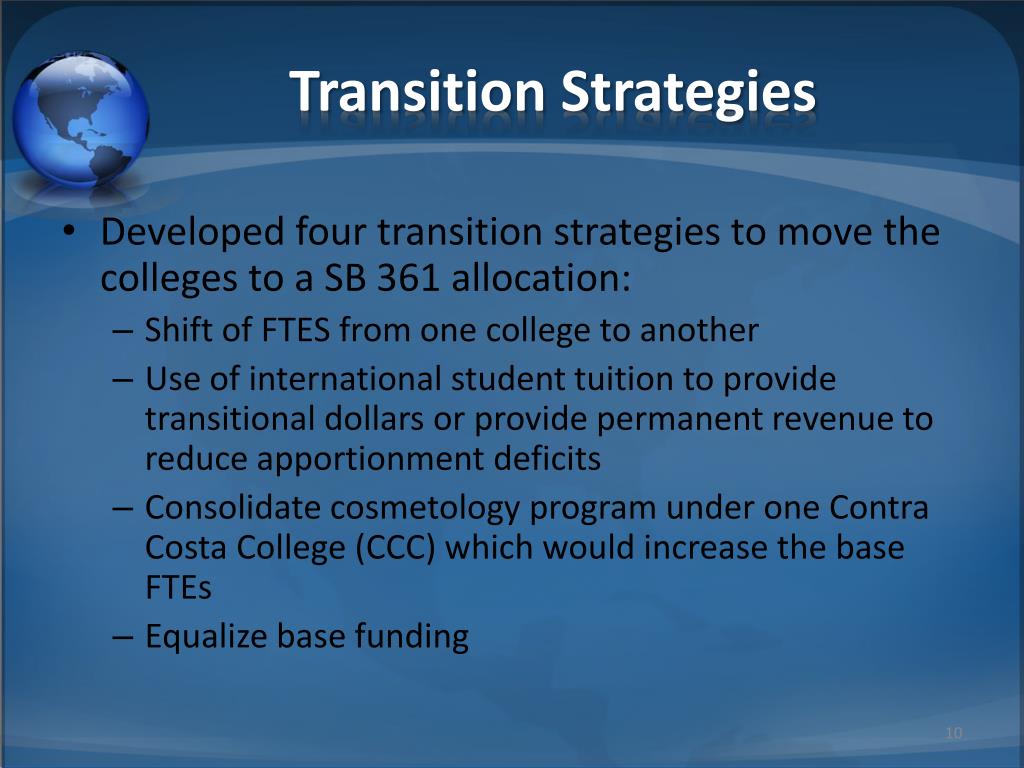 Transition Strategies

• Developed four transition strategies to move the colleges to a SB 361 allocation:
– Shift of FTES from one college to another
– Use of international student tuition to provide transitional dollars or provide permanent revenue to reduce apportionment deficits
– Consolidate cosmetology program under one Contra Costa College (CCC) which would increase the base FTEs
– Equalize base funding

10